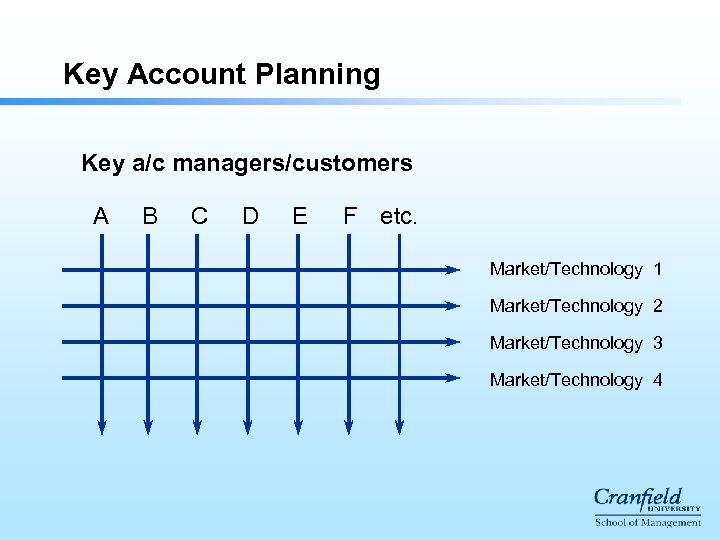 Key Account Planning

Key a/c managers/customers

A B C D E F etc.

Market/Technology 1

Market/Technology 2

Market/Technology 3

Market/Technology 4

Cranfield UNIVERSITY
School of Management